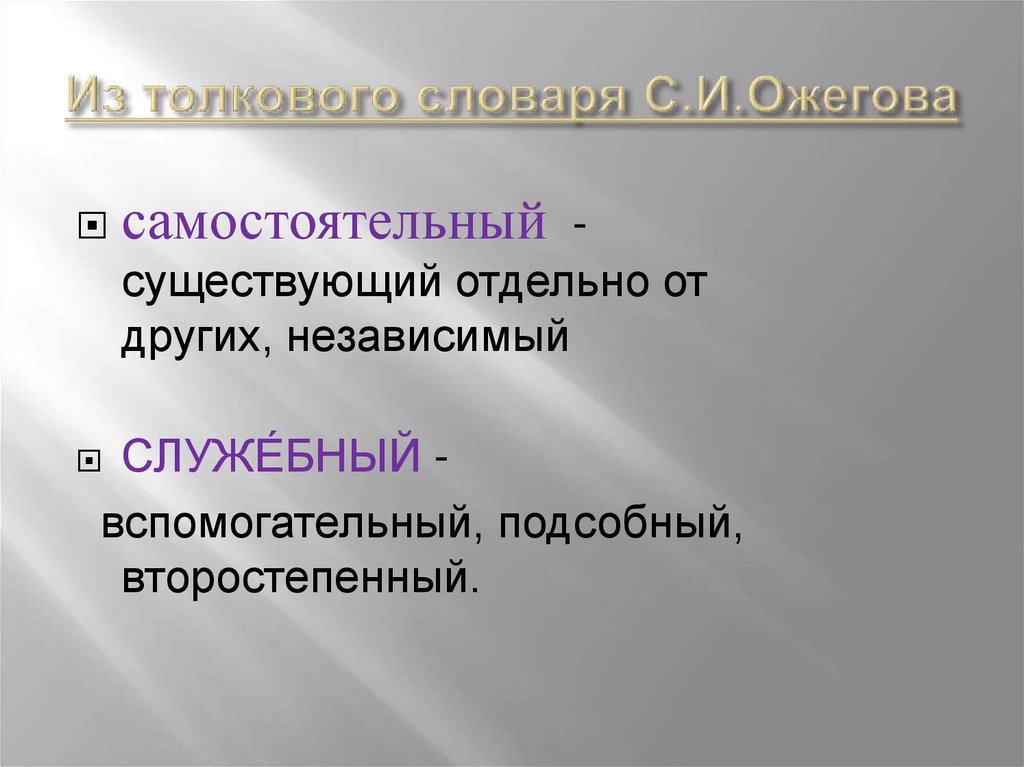 Из толкового словаря С.И.Ожегова

самостоятельный - существующий отдельно от других, независимый

СЛУЖЕ́БНЫЙ -
вспомогательный, подсобный, второстепенный.